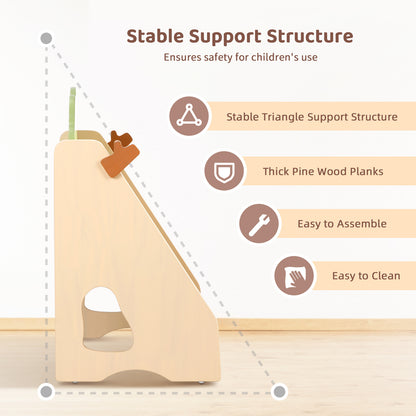 Stable Support Structure
Ensures safety for children's use

Stable Triangle Support Structure

Thick Pine Wood Planks

Easy to Assemble

Easy to Clean